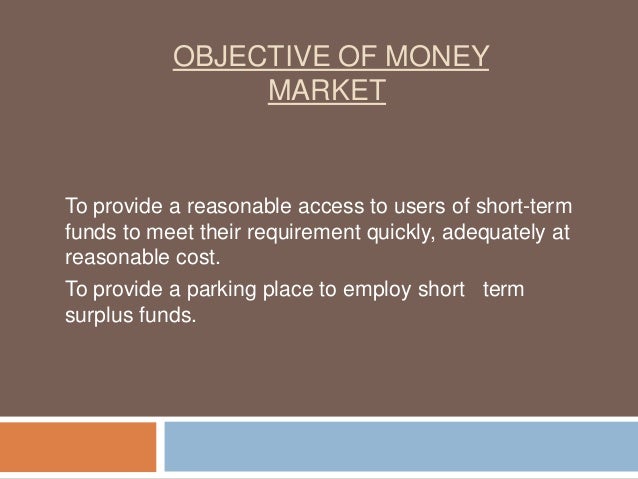 OBJECTIVE OF MONEY MARKET

To provide a reasonable access to users of short-term funds to meet their requirement quickly, adequately at reasonable cost.

To provide a parking place to employ short term surplus funds.